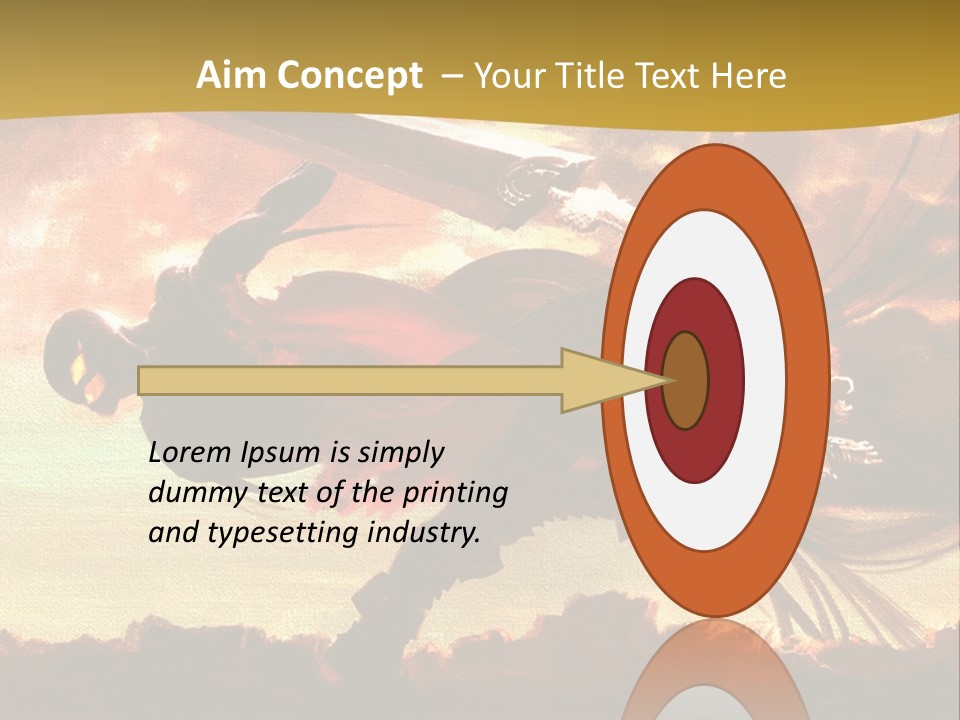 Aim Concept – Your Title Text Here

Lorem Ipsum is simply dummy text of the printing and typesetting industry.